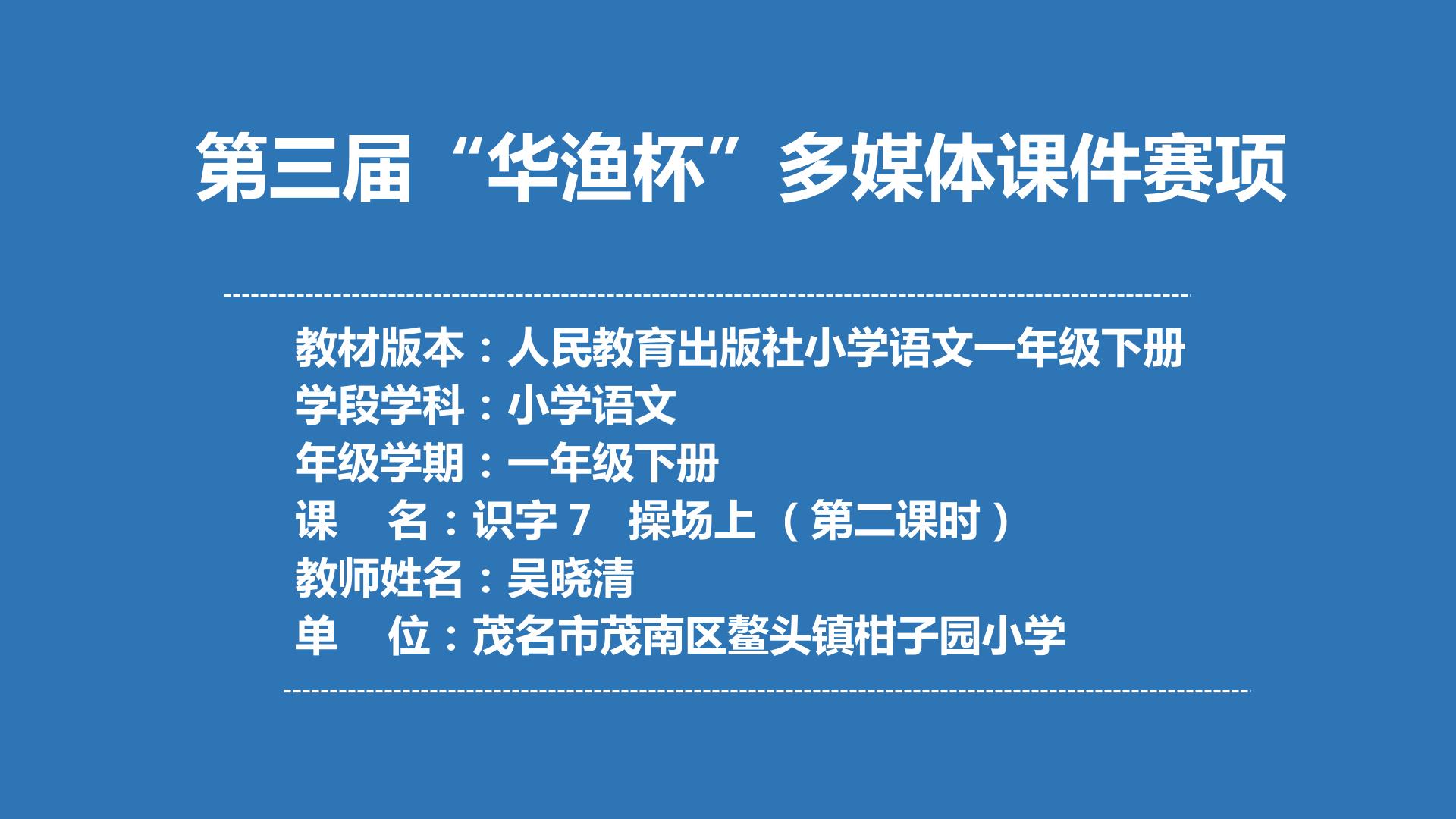 第三届“华渔杯”多媒体课件赛项

教材版本：人民教育出版社小学语文一年级下册
学段学科：小学语文
年级学期：一年级下册
课 名：识字7 操场上（第二课时）
教师姓名：吴晓清
单 位：茂名市茂南区鳌头镇柑子园小学